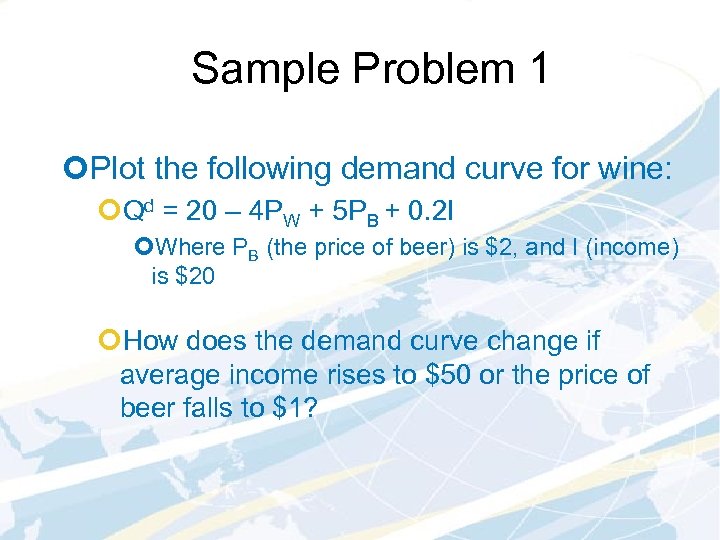 Sample Problem 1

Plot the following demand curve for wine:

$Q^d = 20 - 4P_W + 5P_B + 0.2I$

Where $P_B$ (the price of beer) is \$2, and I (income) is \$20

How does the demand curve change if average income rises to \$50 or the price of beer falls to \$1?